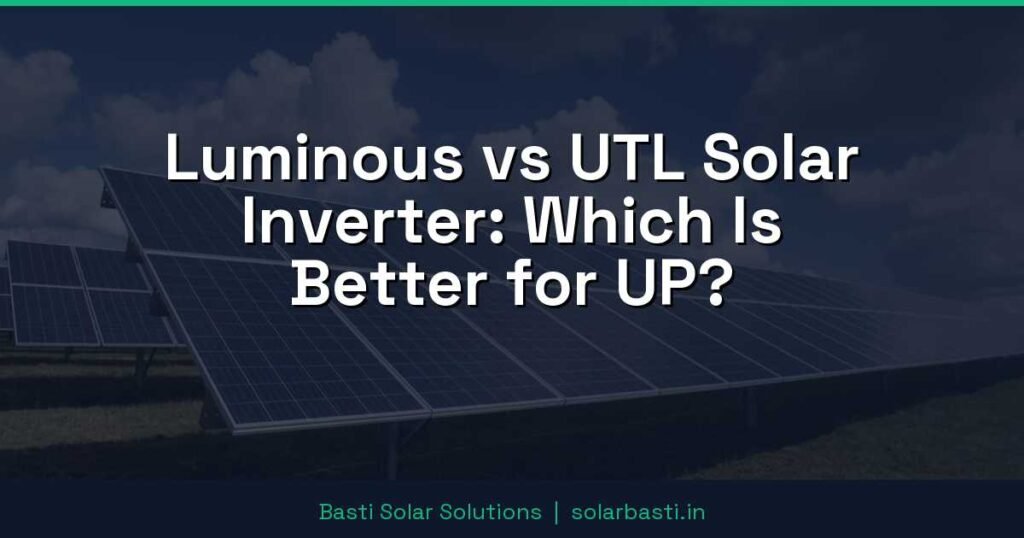 Luminous vs UTL Solar Inverter: Which Is Better for UP?

Basti Solar Solutions | solarbasti.in